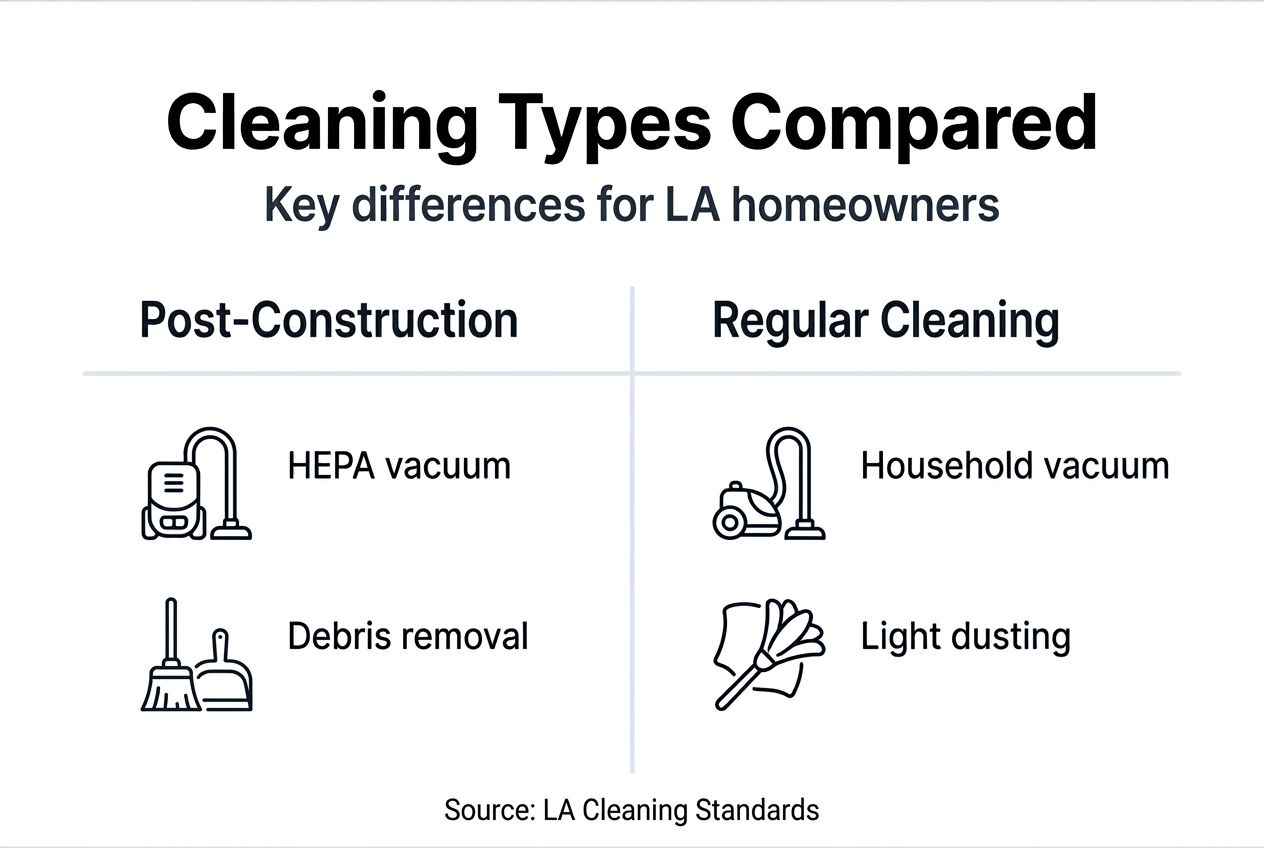 Cleaning Types Compared
Key differences for LA homeowners

| Post-Construction | Regular Cleaning |
|---|---|
| HEPA vacuum | Household vacuum |
| Debris removal | Light dusting |

Source: LA Cleaning Standards